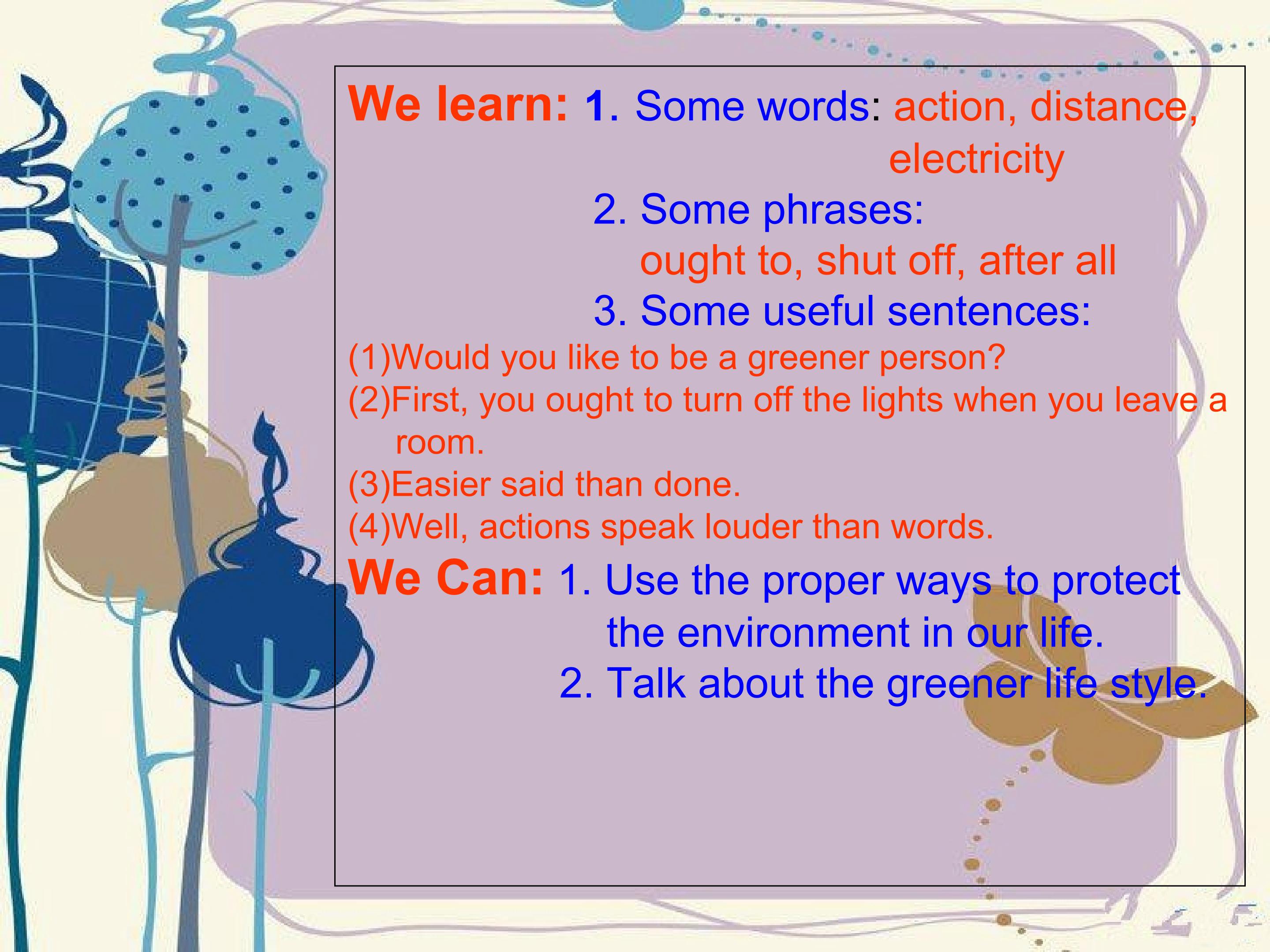 We learn: 1. Some words: action, distance, electricity

2. Some phrases:
ought to, shut off, after all

3. Some useful sentences:

(1)Would you like to be a greener person?

(2)First, you ought to turn off the lights when you leave a room.

(3)Easier said than done.

(4)Well, actions speak louder than words.

We Can: 1. Use the proper ways to protect the environment in our life.

2. Talk about the greener life style.